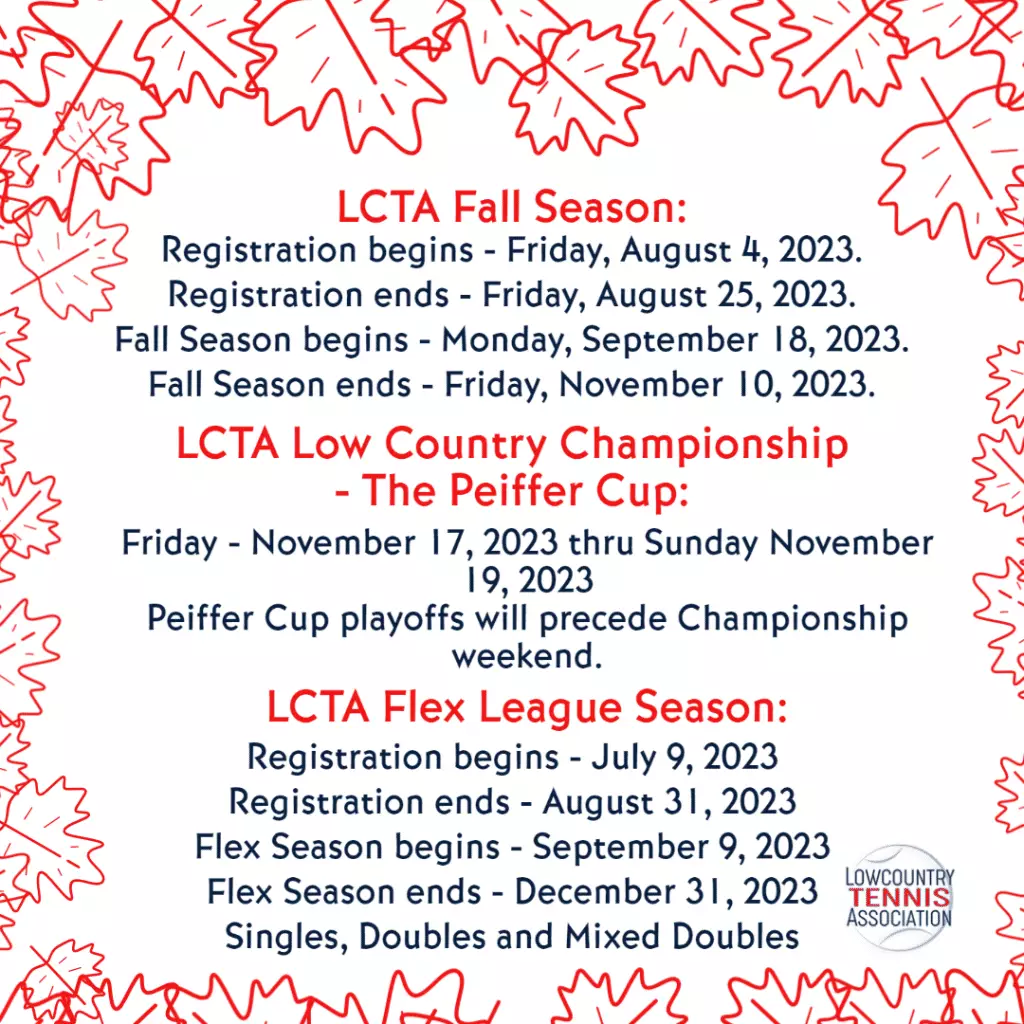 LCTA Fall Season:
Registration begins - Friday, August 4, 2023.
Registration ends - Friday, August 25, 2023.
Fall Season begins - Monday, September 18, 2023.
Fall Season ends - Friday, November 10, 2023.

LCTA Low Country Championship - The Peiffer Cup:
Friday - November 17, 2023 thru Sunday November 19, 2023
Peiffer Cup playoffs will precede Championship weekend.

LCTA Flex League Season:
Registration begins - July 9, 2023
Registration ends - August 31, 2023
Flex Season begins - September 9, 2023
Flex Season ends - December 31, 2023
Singles, Doubles and Mixed Doubles

LOWCOUNTRY TENNIS ASSOCIATION